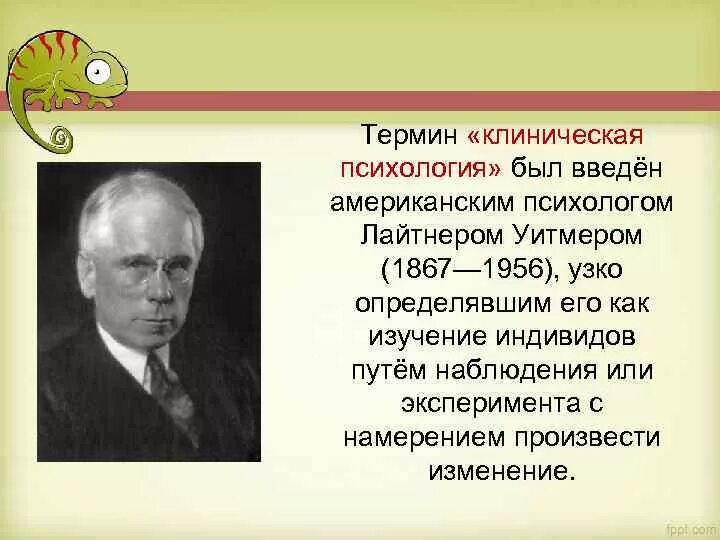 Термин «клиническая психология» был введён американским психологом Лайтнером Уитмером (1867—1956), узко определявшим его как изучение индивидов путём наблюдения или эксперимента с намерением произвести изменение.

fppt.com